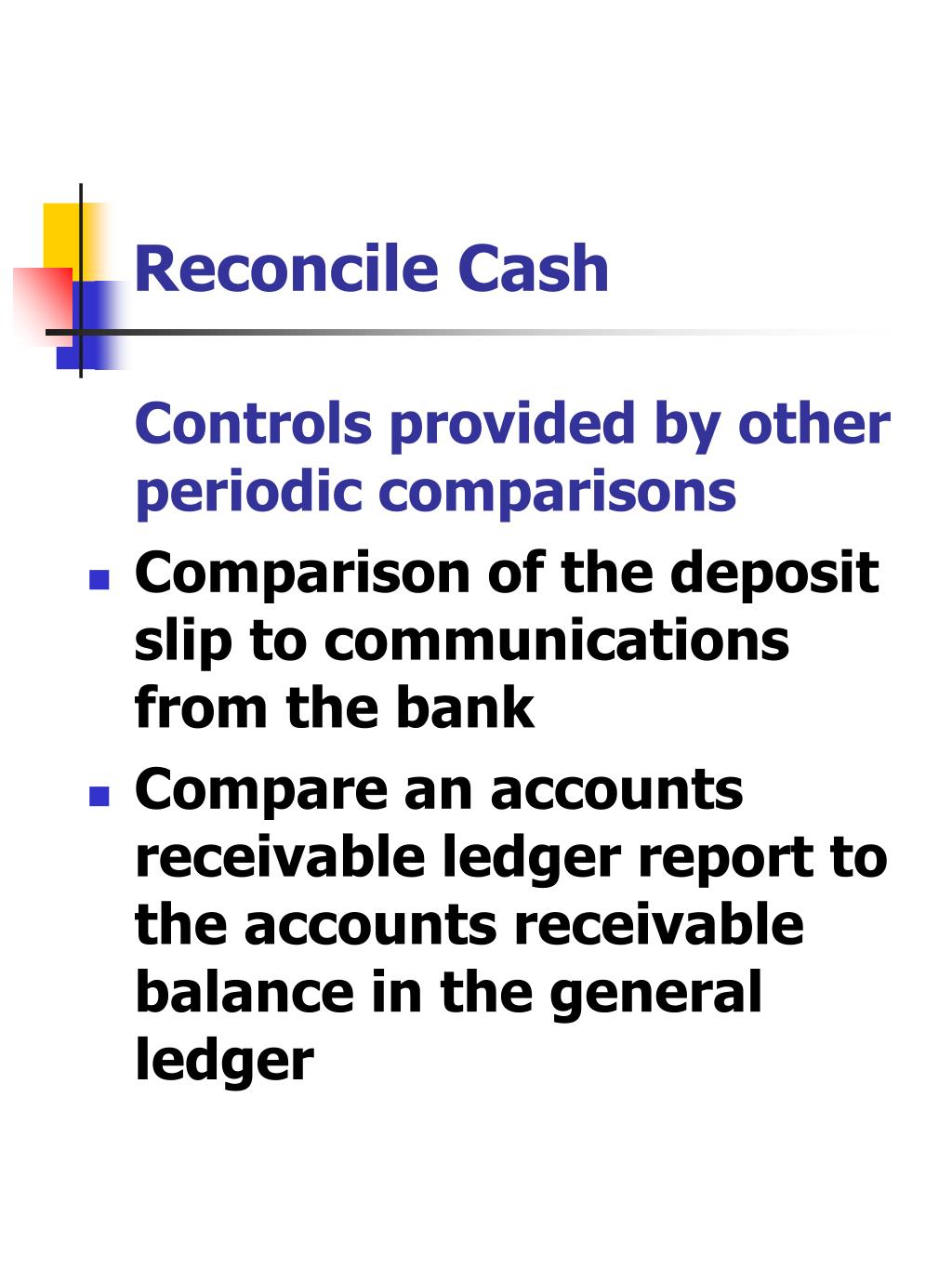 Reconcile Cash

Controls provided by other periodic comparisons

- Comparison of the deposit slip to communications from the bank
- Compare an accounts receivable ledger report to the accounts receivable balance in the general ledger